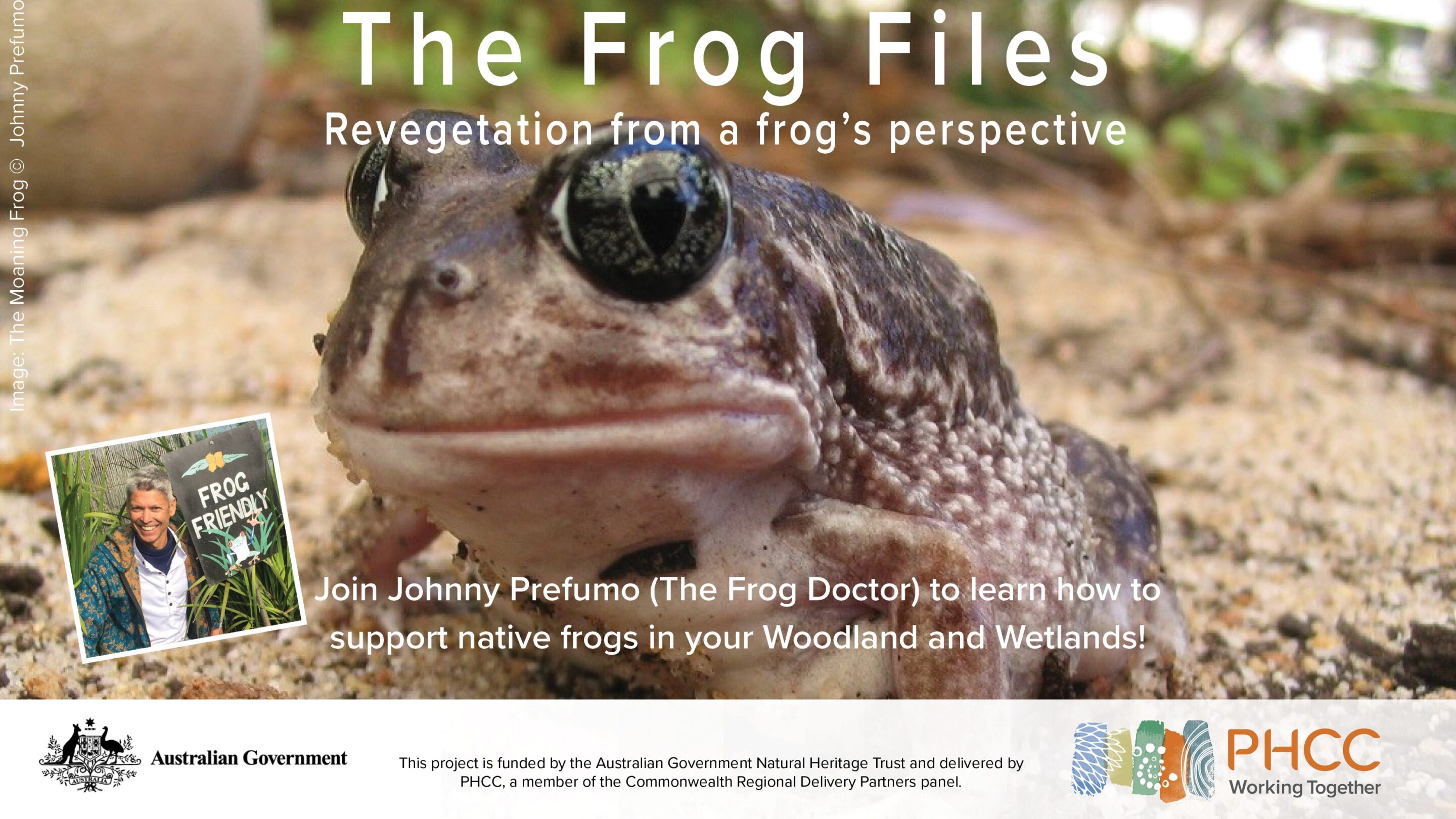 Image: The Moaning Frog © Johnny Prefumo

The Frog Files

Revegetation from a frog's perspective

FROG FRIENDLY

Join Johnny Prefumo (The Frog Doctor) to learn how to support native frogs in your Woodland and Wetlands!

AUSTRALIA

Australian Government

This project is funded by the Australian Government Natural Heritage Trust and delivered by PHCC, a member of the Commonwealth Regional Delivery Partners panel.

PHCC
Working Together